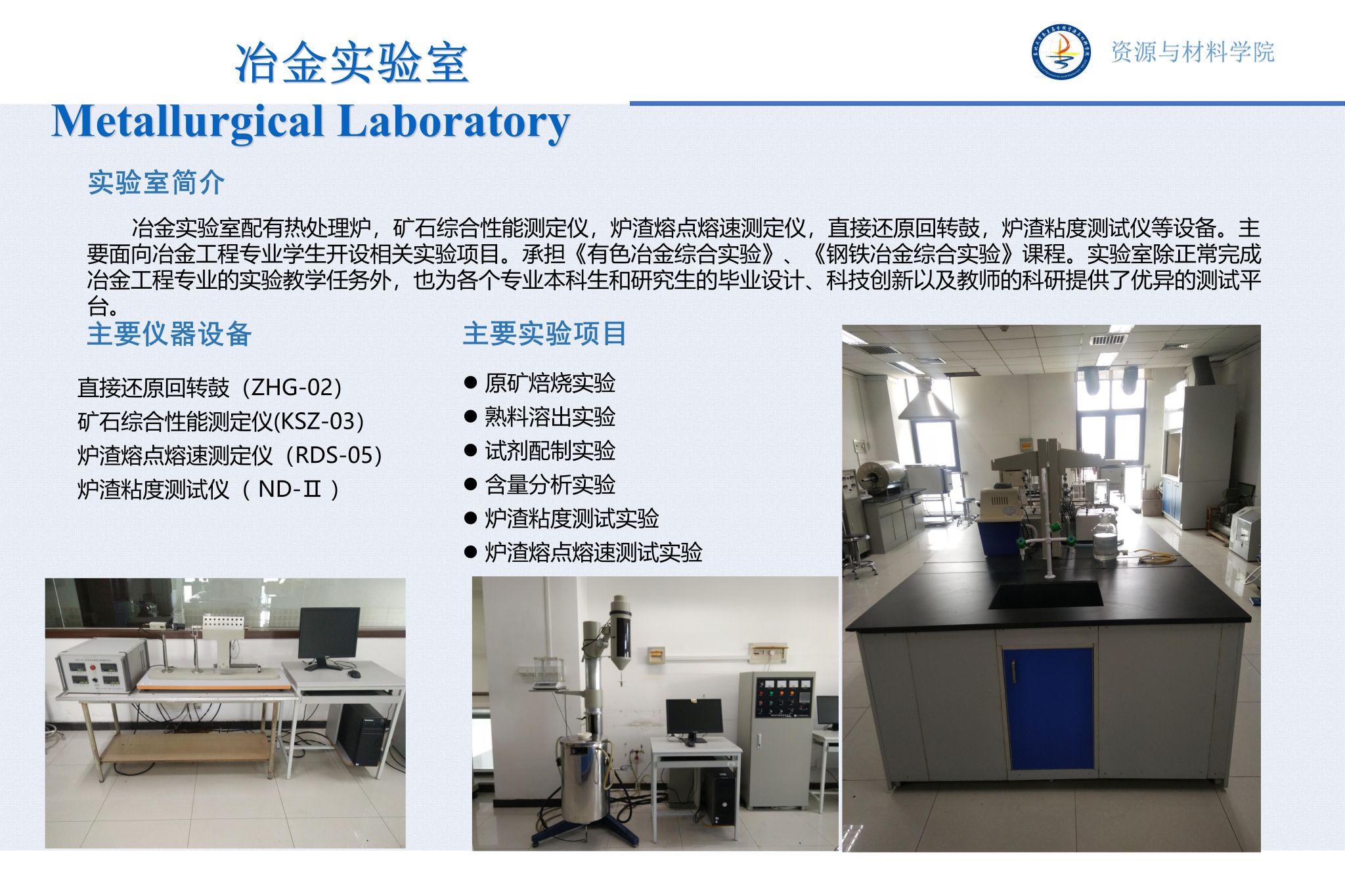 冶金实验室

资源与材料学院

Metallurgical Laboratory

实验室简介

冶金实验室配有热处理炉，矿石综合性能测定仪，炉渣熔点熔速测定仪，直接还原回转鼓，炉渣粘度测试仪等设备。主要面向冶金工程专业学生开设相关实验项目。承担《有色冶金综合实验》、《钢铁冶金综合实验》课程。实验室除正常完成冶金工程专业的实验教学任务外，也为各个专业本科生和研究生的毕业设计、科技创新以及教师的科研提供了优异的测试平台。

主要仪器设备

直接还原回转鼓（ZHG-02）
矿石综合性能测定仪(KSZ-03)
炉渣熔点熔速测定仪（RDS-05）
炉渣粘度测试仪（ ND-Ⅱ ）

主要实验项目

● 原矿焙烧实验
● 熟料溶出实验
● 试剂配制实验
● 含量分析实验
● 炉渣粘度测试实验
● 炉渣熔点熔速测试实验